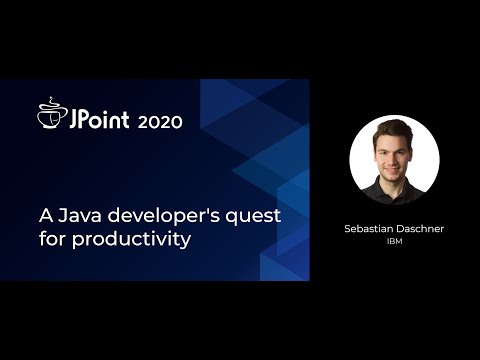 JPoint 2020

A Java developer's quest for productivity

Sebastian Daschner
IBM